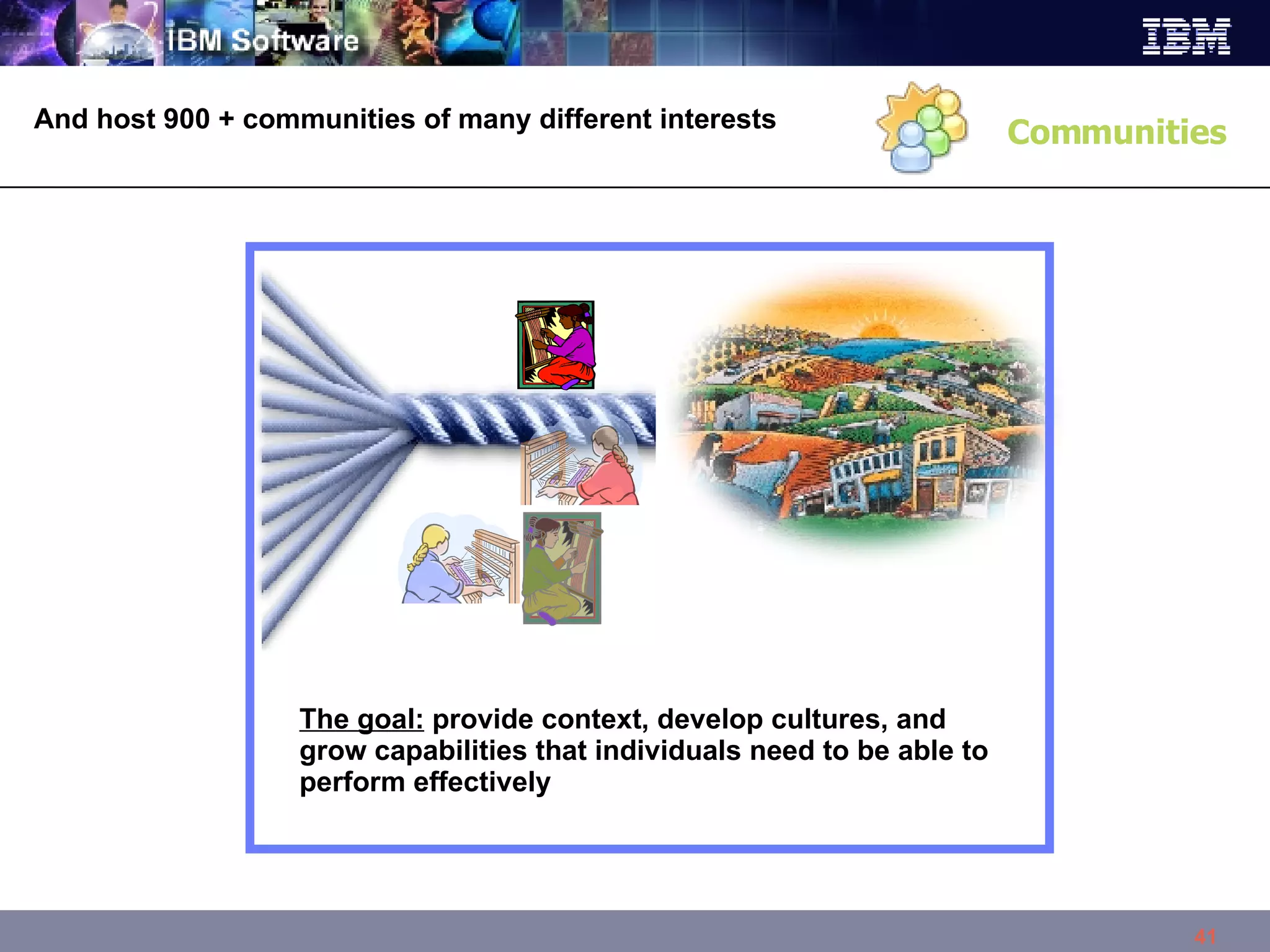 IBM Software

IBM

And host 900 + communities of many different interests

Communities

The goal: provide context, develop cultures, and grow capabilities that individuals need to be able to perform effectively

41